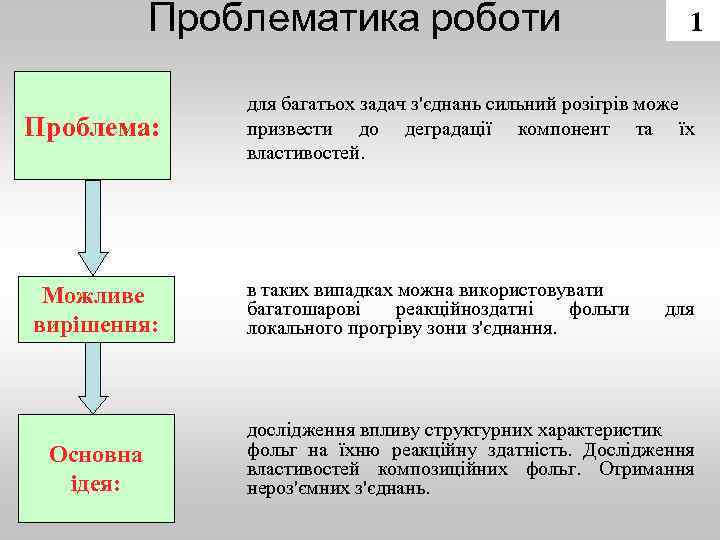 Проблематика роботи

1

Проблема:

для багатьох задач з'єднань сильний розігрів може призвести до деградації компонент та їх властивостей.

Можливе вирішення:

в таких випадках можна використовувати багатошарові реакційноздатні фольги для локального прогріву зони з'єднання.

Основна ідея:

дослідження впливу структурних характеристик фольг на їхню реакційну здатність. Дослідження властивостей композиційних фольг. Отримання нероз'ємних з'єднань.